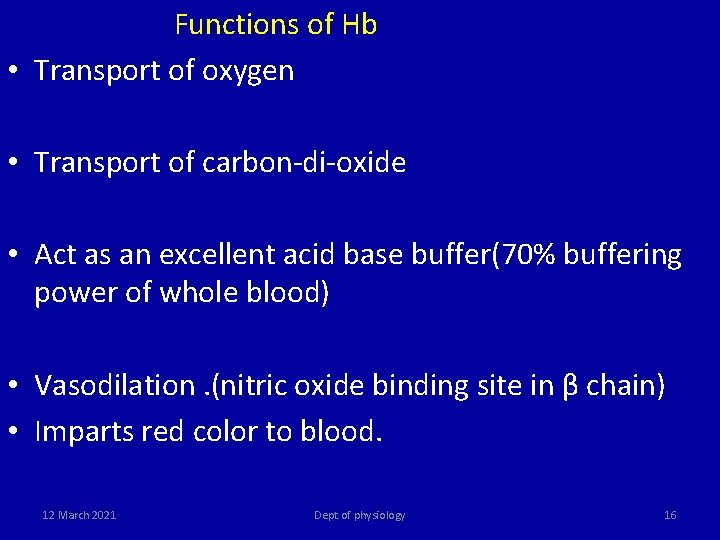 Functions of Hb

• Transport of oxygen

• Transport of carbon-di-oxide

• Act as an excellent acid base buffer(70% buffering power of whole blood)

• Vasodilation .(nitric oxide binding site in β chain)
• Imparts red color to blood.

12 March 2021 Dept of physiology 16